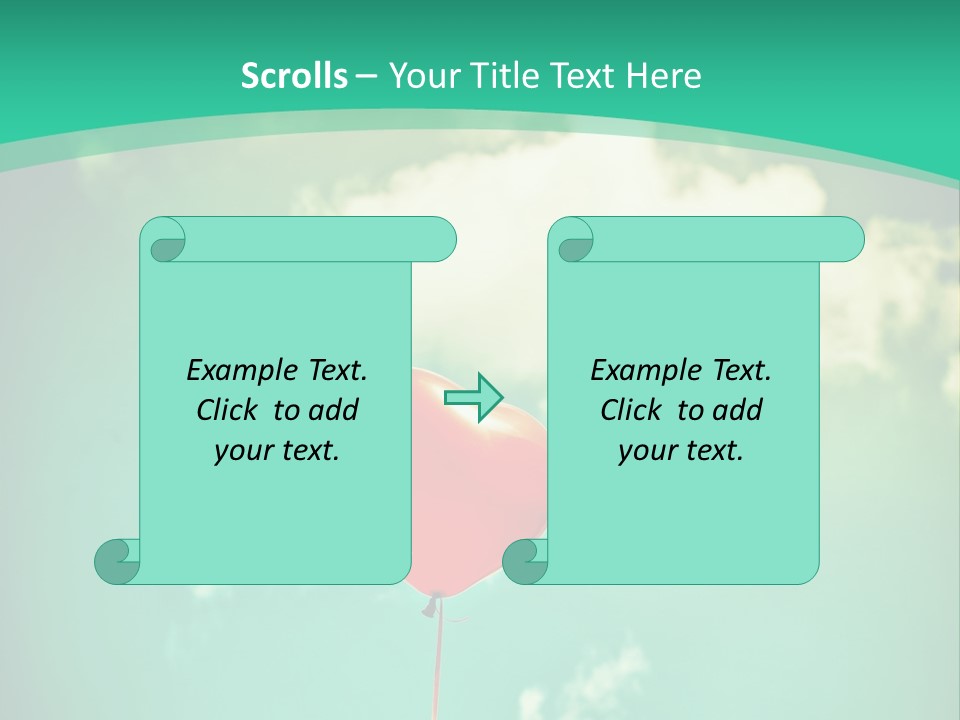 Scrolls – Your Title Text Here

Example Text. Click to add your text.

Example Text. Click to add your text.